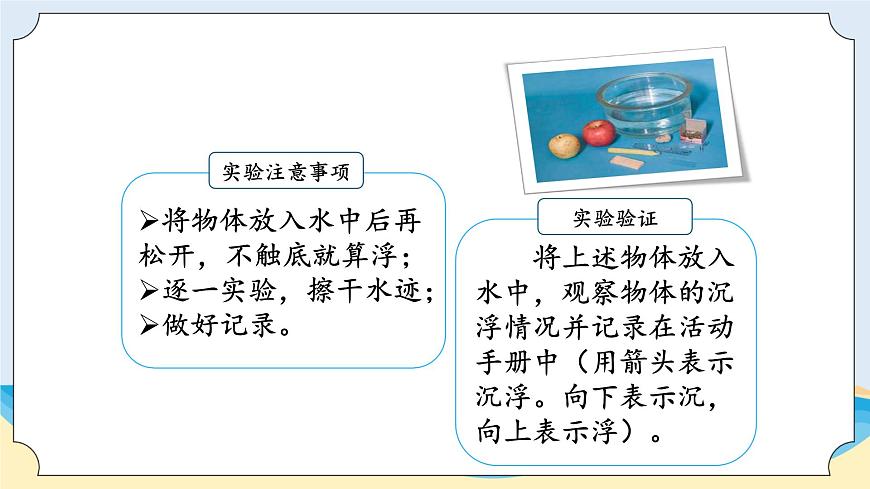 实验注意事项

➢将物体放入水中后再松开，不触底就算浮；
➢逐一实验，擦干水迹；
➢做好记录。

实验验证

将上述物体放入水中，观察物体的沉浮情况并记录在活动手册中（用箭头表示沉浮。向下表示沉，向上表示浮）。